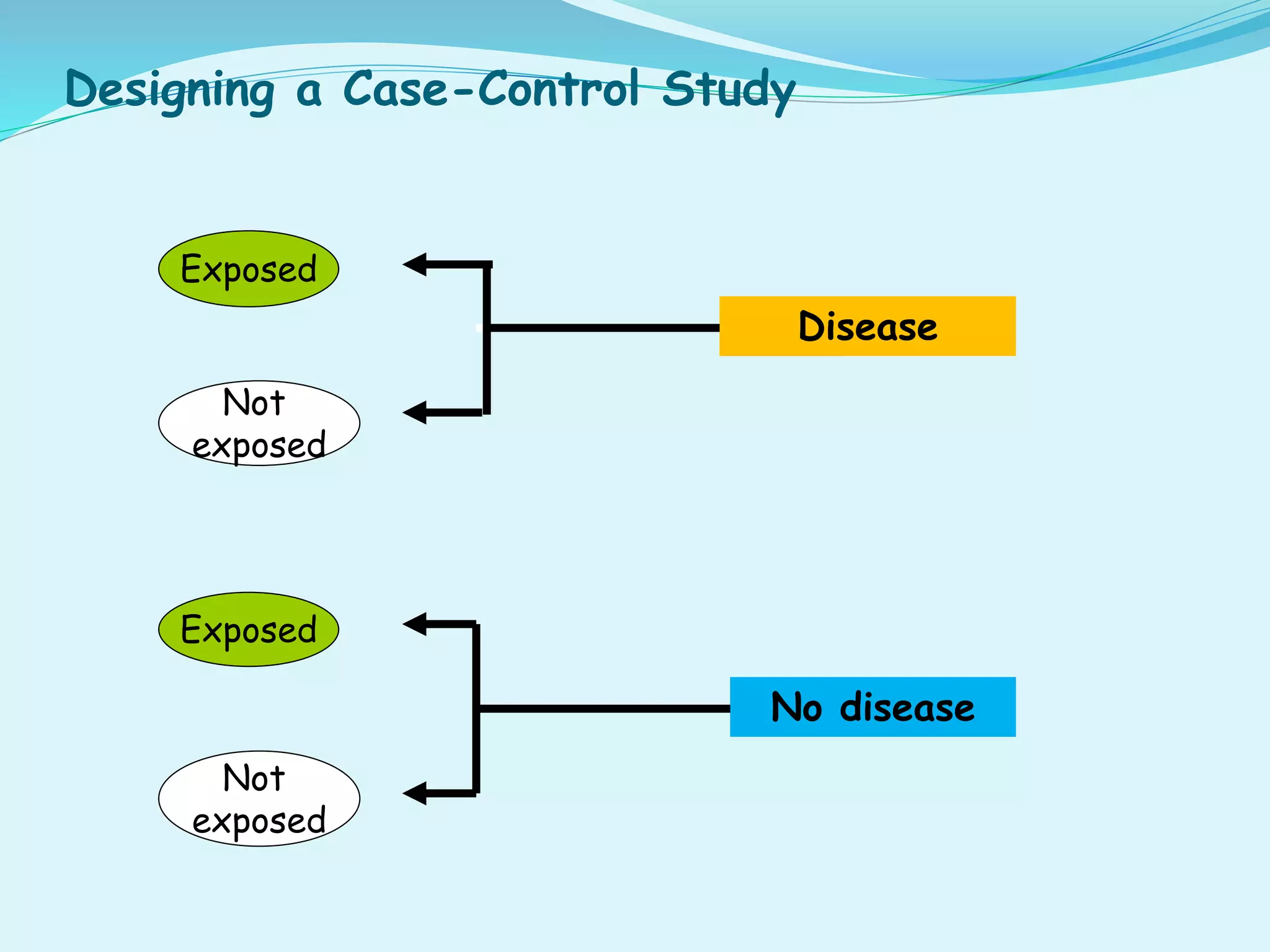 Designing a Case-Control Study

Exposed

Disease

Not exposed

Exposed

No disease

Not exposed